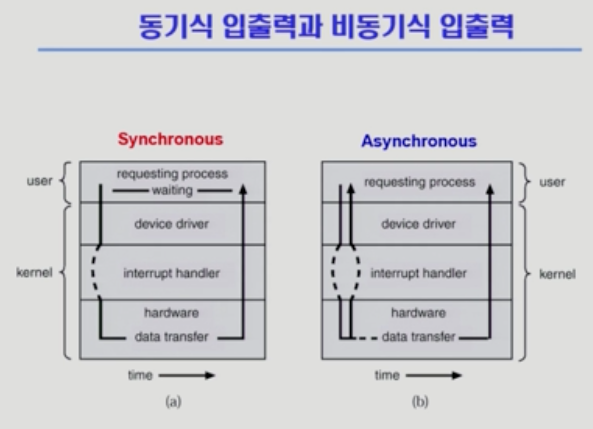 동기식 입출력과 비동기식 입출력

Synchronous

user

kernel

requesting process

waiting

device driver

interrupt handler

hardware

data transfer

time

(a)

Asynchronous

requesting process

device driver

interrupt handler

hardware

data transfer

user

kernel

time

(b)